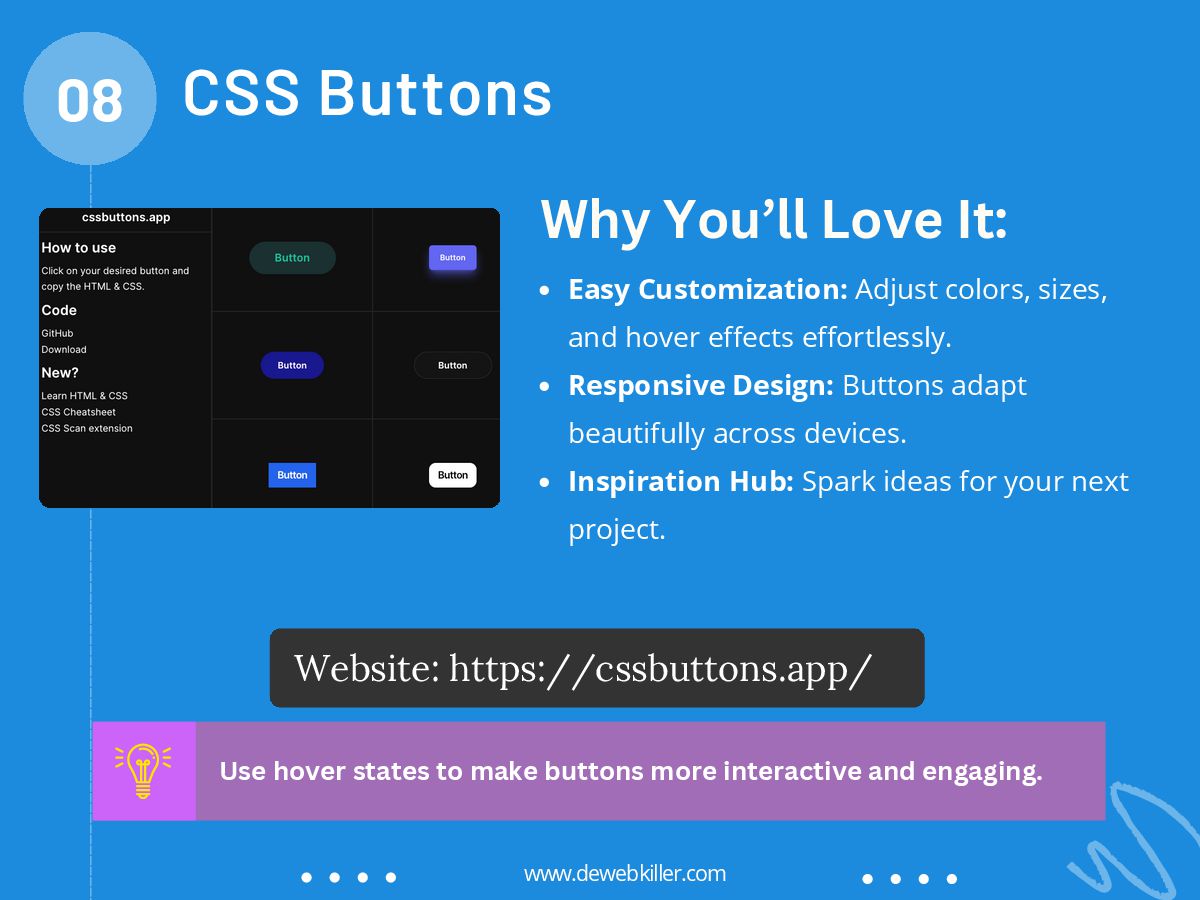 08 CSS Buttons

cssbuttons.app

How to use

Click on your desired button and copy the HTML & CSS.

Code

GitHub
Download

New?

Learn HTML & CSS
CSS Cheatsheet
CSS Scan extension

Button

Button

Button

Button

Button

Button

Why You'll Love It:

- **Easy Customization:** Adjust colors, sizes, and hover effects effortlessly.
- **Responsive Design:** Buttons adapt beautifully across devices.
- **Inspiration Hub:** Spark ideas for your next project.

Website: https://cssbuttons.app/

Use hover states to make buttons more interactive and engaging.

www.dewebkiller.com